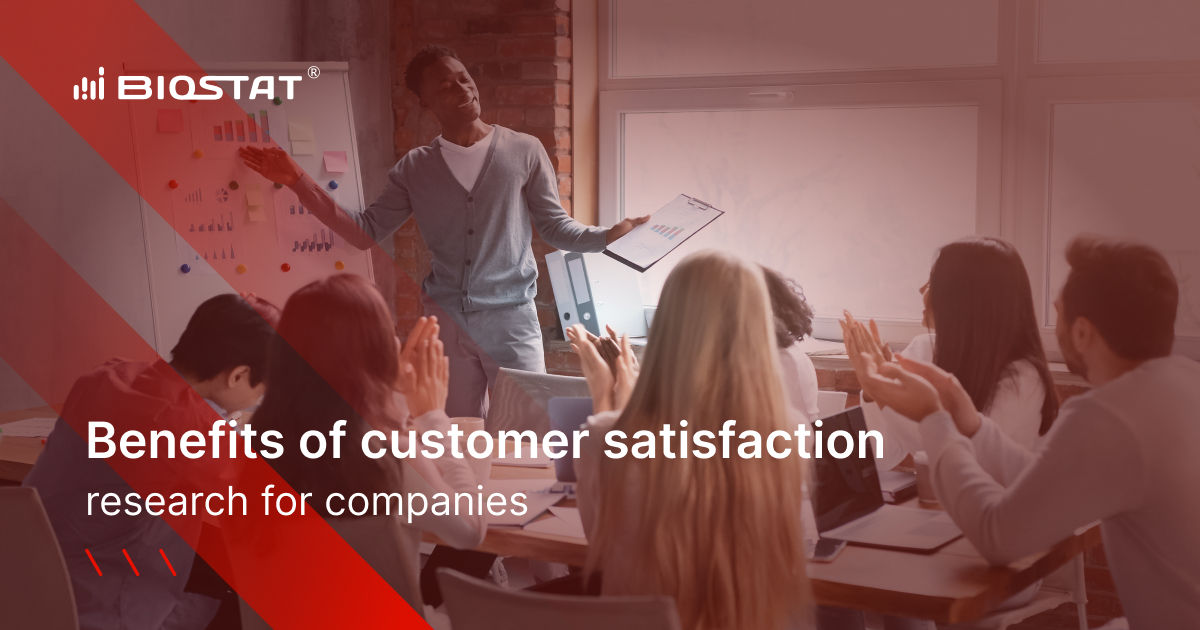 BIOSTAT®

Benefits of customer satisfaction
research for companies